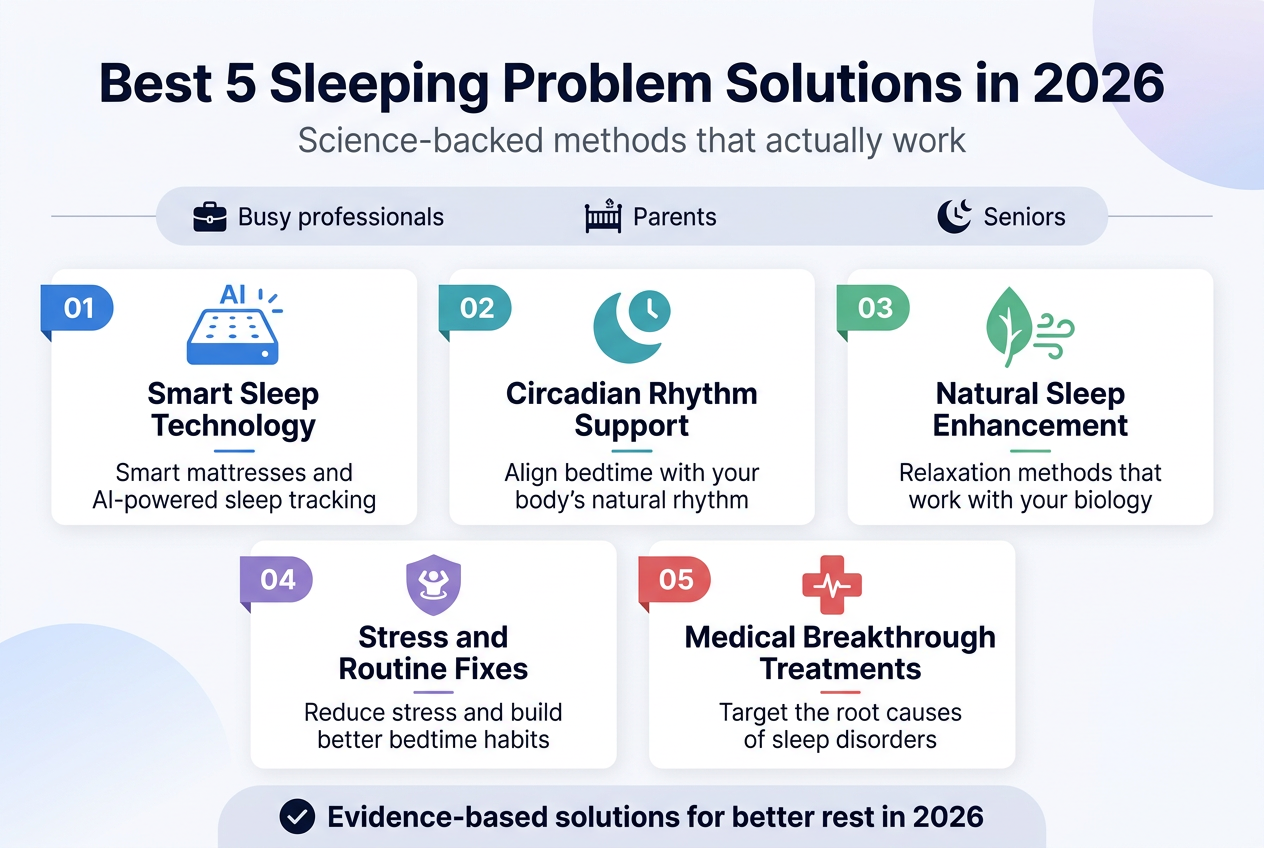 Best 5 Sleeping Problem Solutions in 2026

Science-backed methods that actually work

Busy professionals Parents Seniors

01
AI
Smart Sleep Technology
Smart mattresses and AI-powered sleep tracking

02
Circadian Rhythm Support
Align bedtime with your body's natural rhythm

03
Natural Sleep Enhancement
Relaxation methods that work with your biology

04
Stress and Routine Fixes
Reduce stress and build better bedtime habits

05
Medical Breakthrough Treatments
Target the root causes of sleep disorders

Evidence-based solutions for better rest in 2026